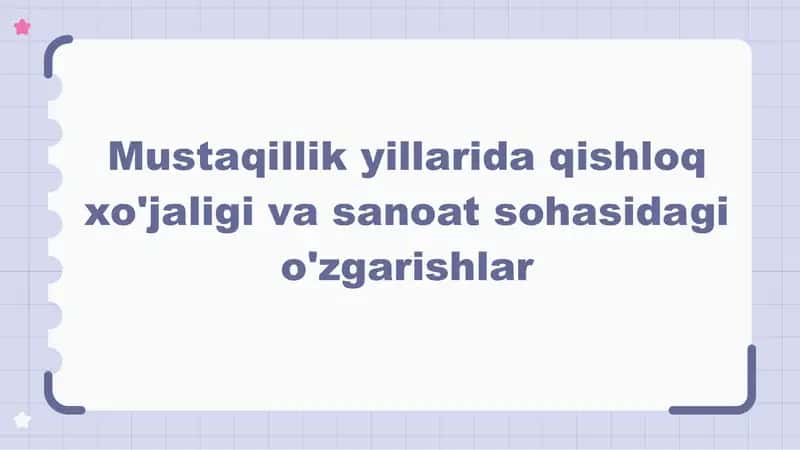 Mustaqillik yillarida qishloq xo'jaligi va sanoat sohasidagi o'zgarishlar